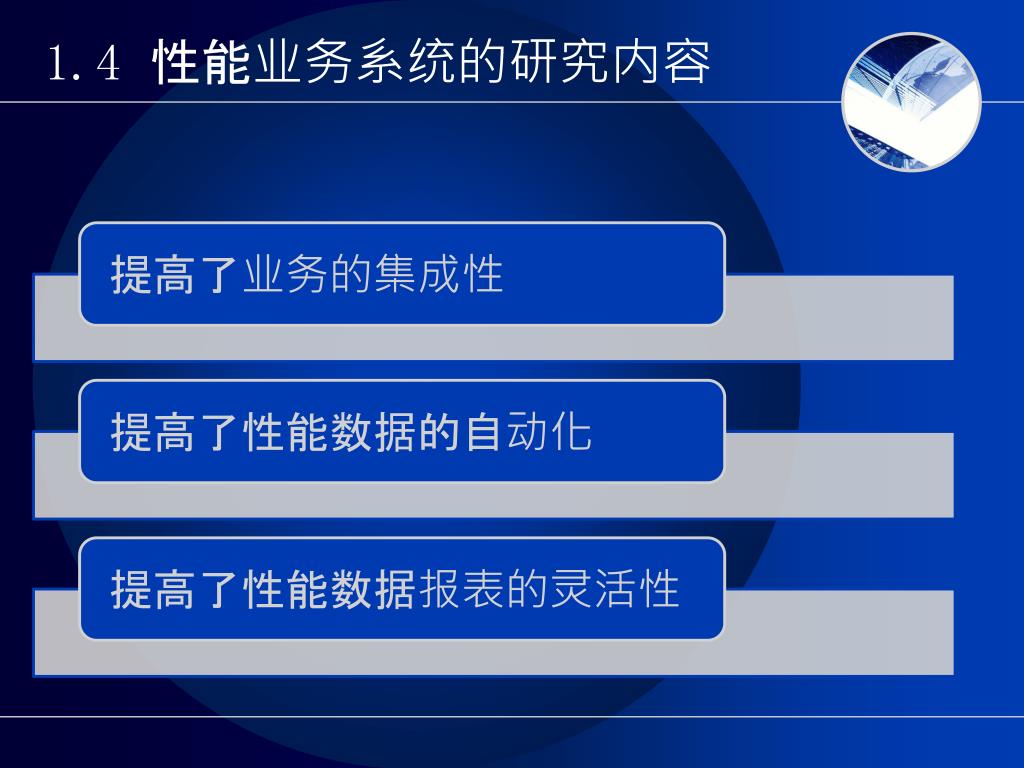 1.4 性能业务系统的研究内容

提高了业务的集成性

提高了性能数据的自动化

提高了性能数据报表的灵活性